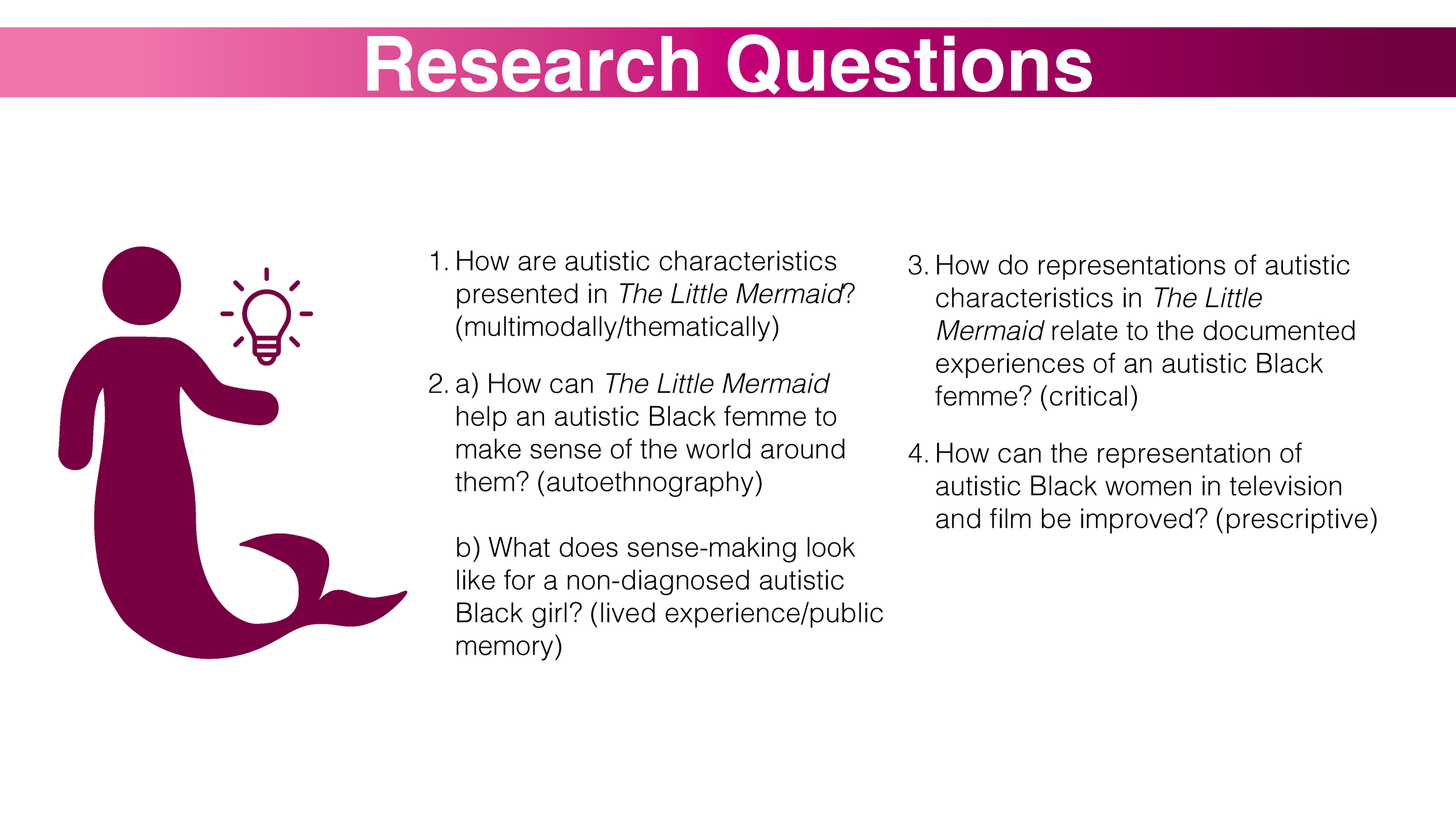 Research Questions

1. How are autistic characteristics presented in The Little Mermaid? (multimodally/thematically)

2. a) How can The Little Mermaid help an autistic Black femme to make sense of the world around them? (autoethnography)

b) What does sense-making look like for a non-diagnosed autistic Black girl? (lived experience/public memory)

3. How do representations of autistic characteristics in The Little Mermaid relate to the documented experiences of an autistic Black femme? (critical)

4. How can the representation of autistic Black women in television and film be improved? (prescriptive)